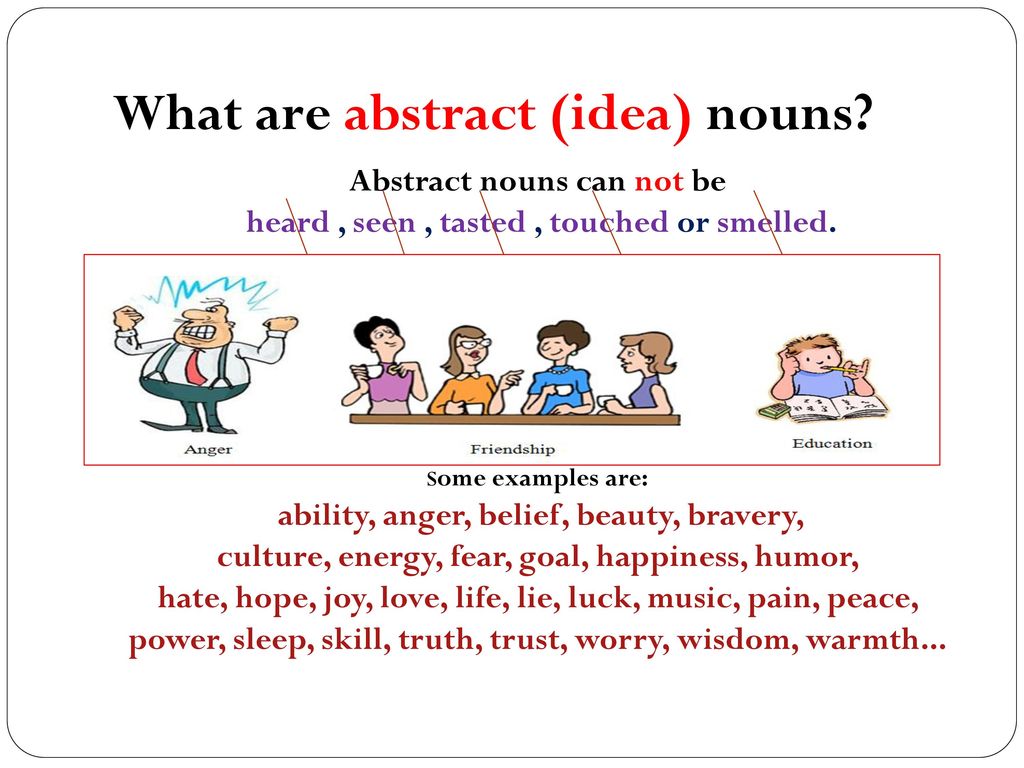 What are abstract (idea) nouns?

Abstract nouns can not be heard , seen , tasted , touched or smelled.

Anger

Friendship

Education

Some examples are:

ability, anger, belief, beauty, bravery, culture, energy, fear, goal, happiness, humor, hate, hope, joy, love, life, lie, luck, music, pain, peace, power, sleep, skill, truth, trust, worry, wisdom, warmth...